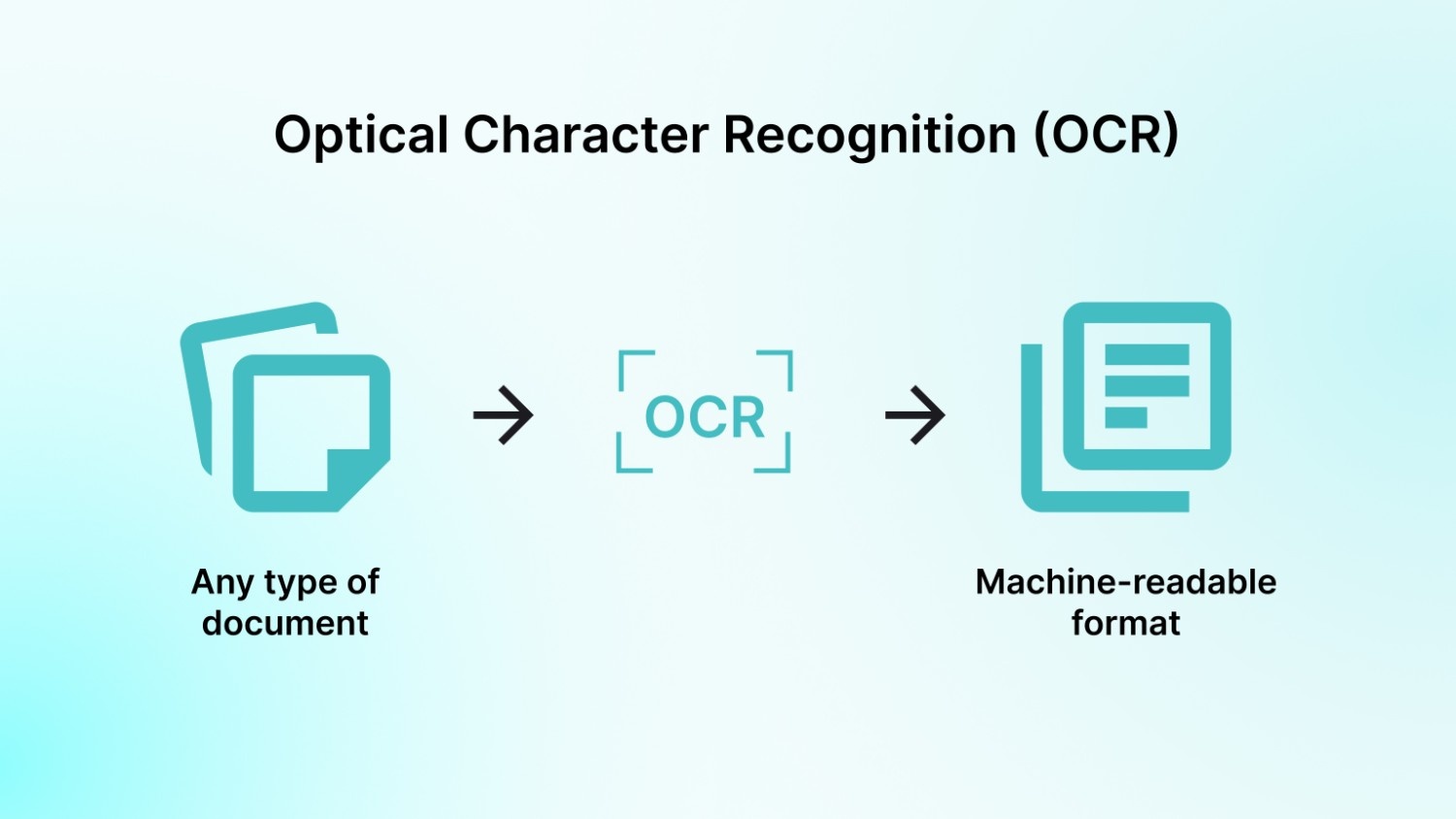 Optical Character Recognition (OCR)

Any type of document

OCR

Machine-readable format